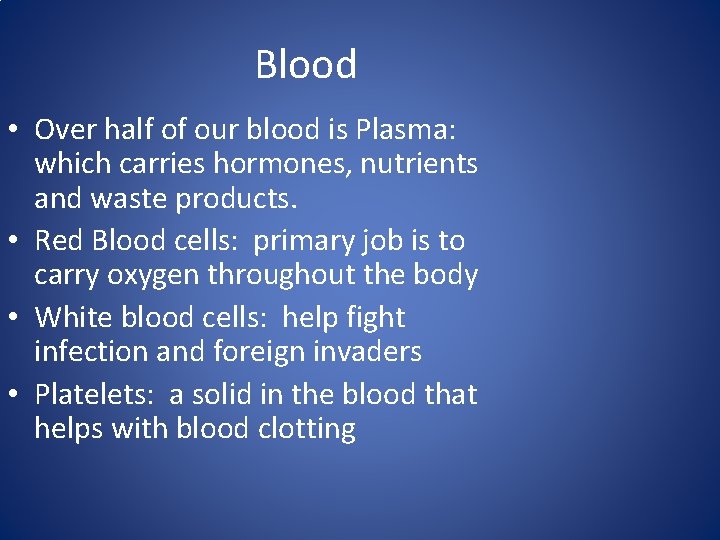 Blood

• Over half of our blood is Plasma: which carries hormones, nutrients and waste products.
• Red Blood cells: primary job is to carry oxygen throughout the body
• White blood cells: help fight infection and foreign invaders
• Platelets: a solid in the blood that helps with blood clotting